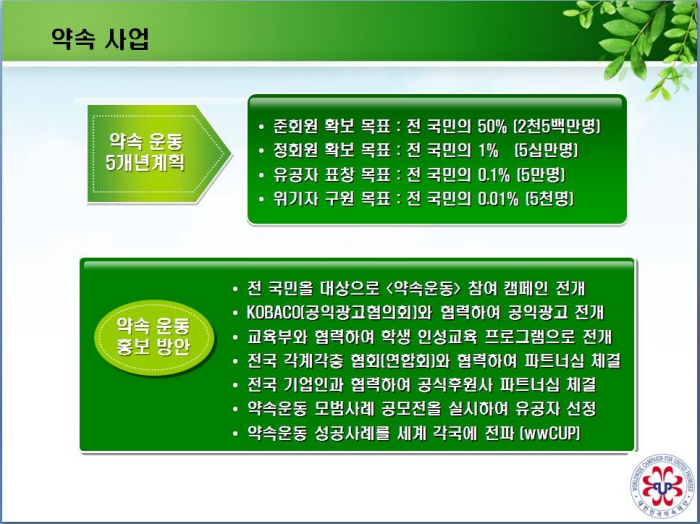 약속 사업

약속 운동 5개년계획

• 준회원 확보 목표 : 전 국민의 50% (2천5백만명)
• 정회원 확보 목표 : 전 국민의 1% (5십만명)
• 유공자 표창 목표 : 전 국민의 0.1% (5만명)
• 위기자 구원 목표 : 전 국민의 0.01% (5천명)

약속 운동 홍보 방안

• 전 국민을 대상으로 <약속운동> 참여 캠페인 전개
• KOBACO(공익광고협의회)와 협력하여 공익광고 전개
• 교육부와 협력하여 학생 인성교육 프로그램으로 전개
• 전국 각계각층 협회(연합회)와 협력하여 파트너십 체결
• 전국 기업인과 협력하여 공식후원사 파트너십 체결
• 약속운동 모범사례 공모전을 실시하여 유공자 선정
• 약속운동 성공사례를 세계 각국에 전파 (wwCUP)

WORLDWIDE CAMPAIGN FOR UNITED PROMISES
대한민국약속재단